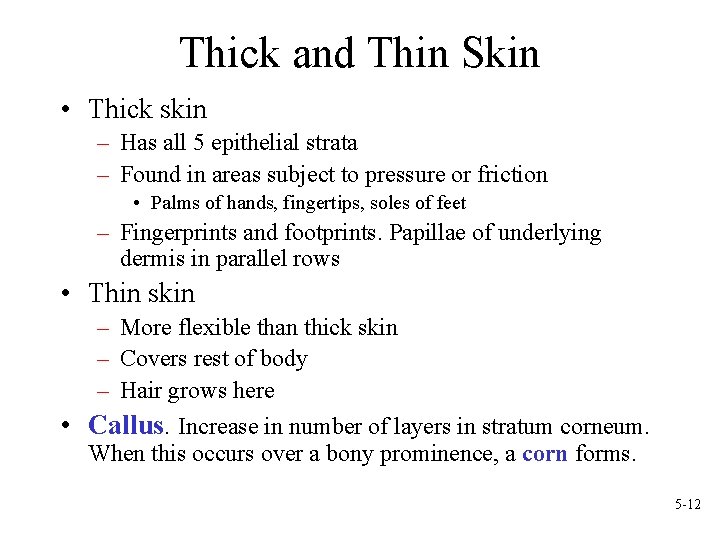 Thick and Thin Skin

• Thick skin
– Has all 5 epithelial strata
– Found in areas subject to pressure or friction
• Palms of hands, fingertips, soles of feet
– Fingerprints and footprints. Papillae of underlying dermis in parallel rows

• Thin skin
– More flexible than thick skin
– Covers rest of body
– Hair grows here

• Callus. Increase in number of layers in stratum corneum. When this occurs over a bony prominence, a corn forms.

5-12